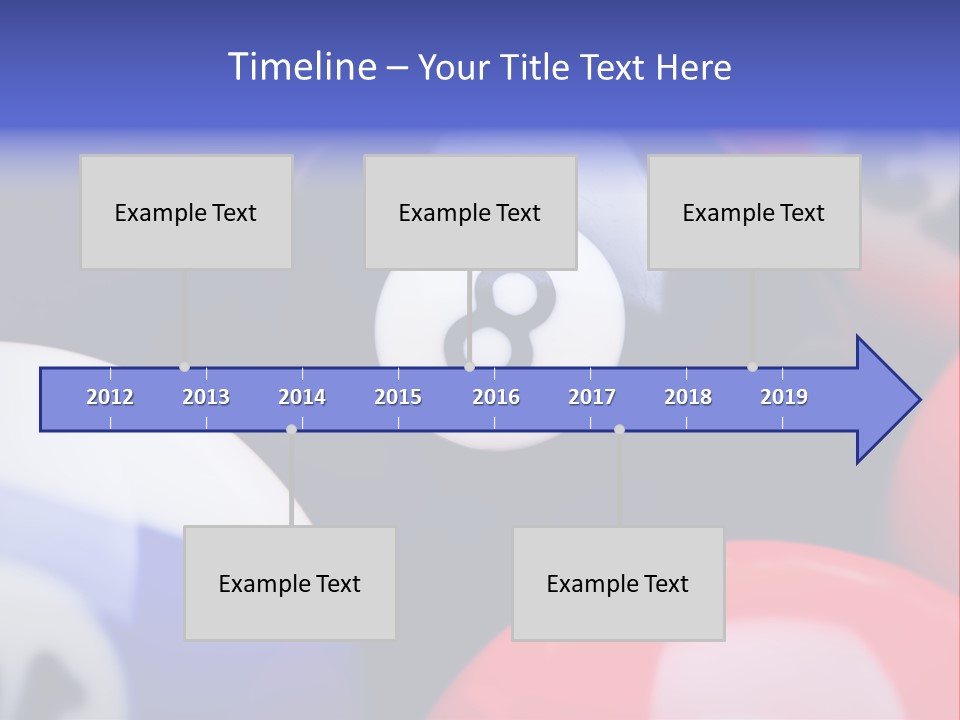 Timeline – Your Title Text Here

Example Text

Example Text

Example Text

2012 2013 2014 2015 2016 2017 2018 2019

Example Text

Example Text